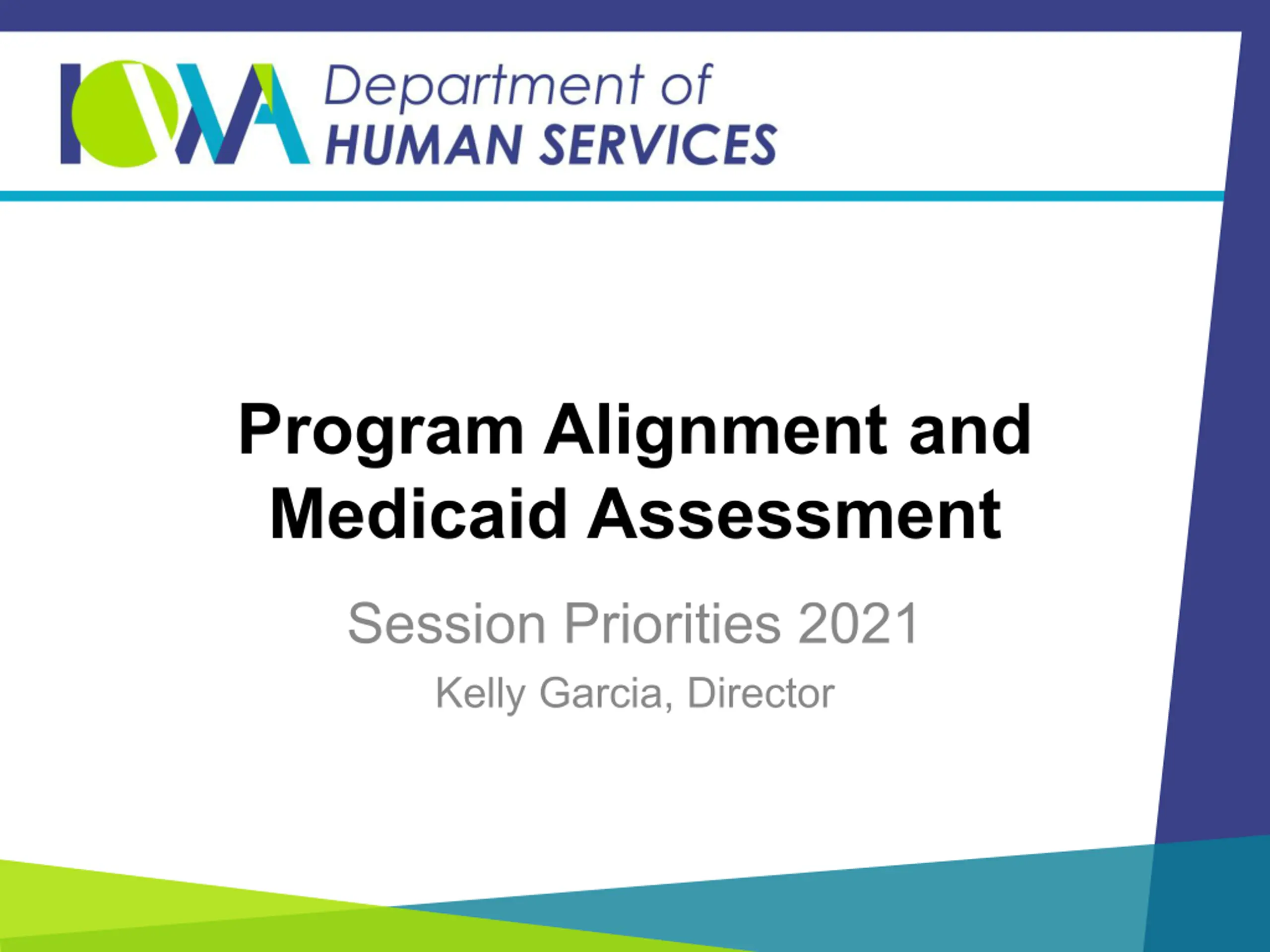 IOWA Department of HUMAN SERVICES

Program Alignment and Medicaid Assessment

Session Priorities 2021

Kelly Garcia, Director